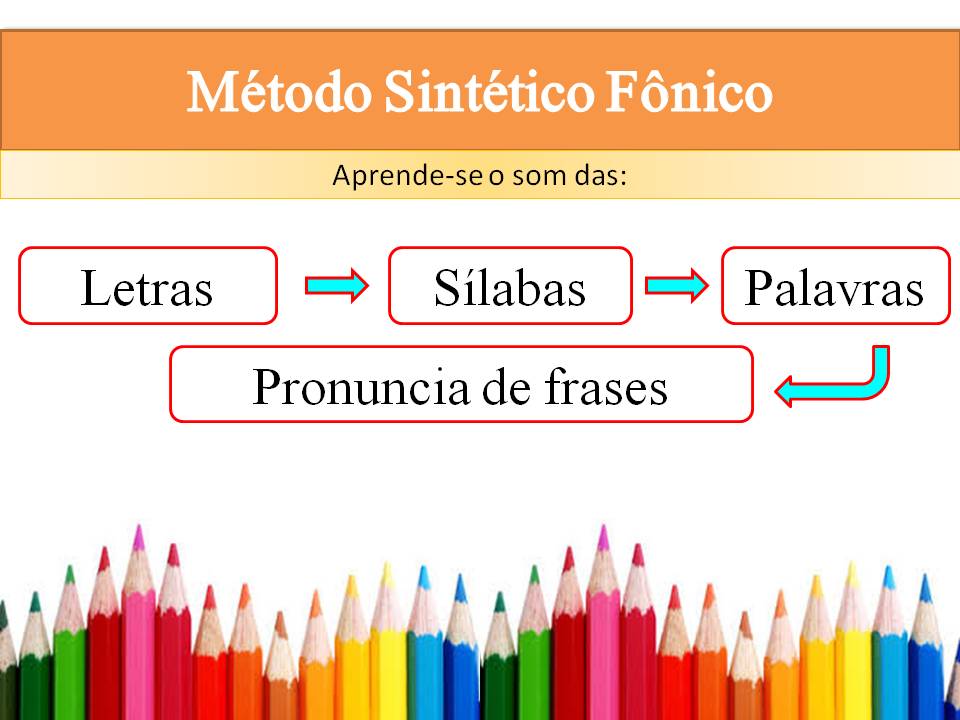 Método Sintético Fônico

Aprende-se o som das:

Letras

Sílabas

Palavras

Pronuncia de frases